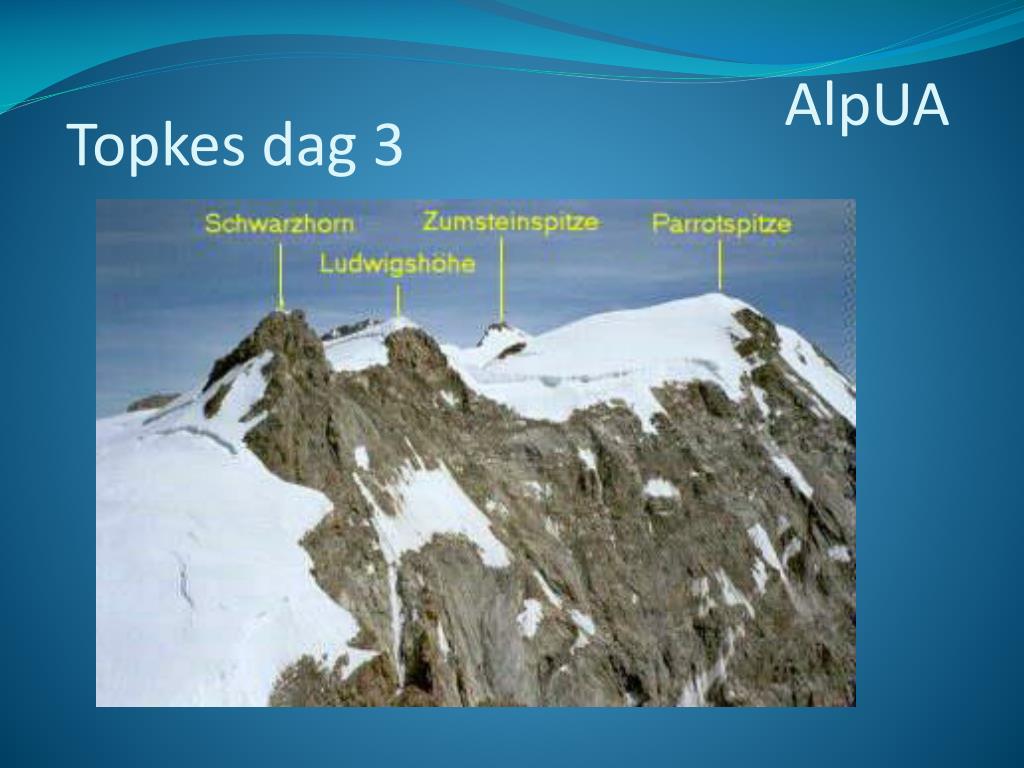 AlpUA

Topkes dag 3

Schwarzhorn
Ludwigshöhe
Zumsteinspitze
Parrotspitze